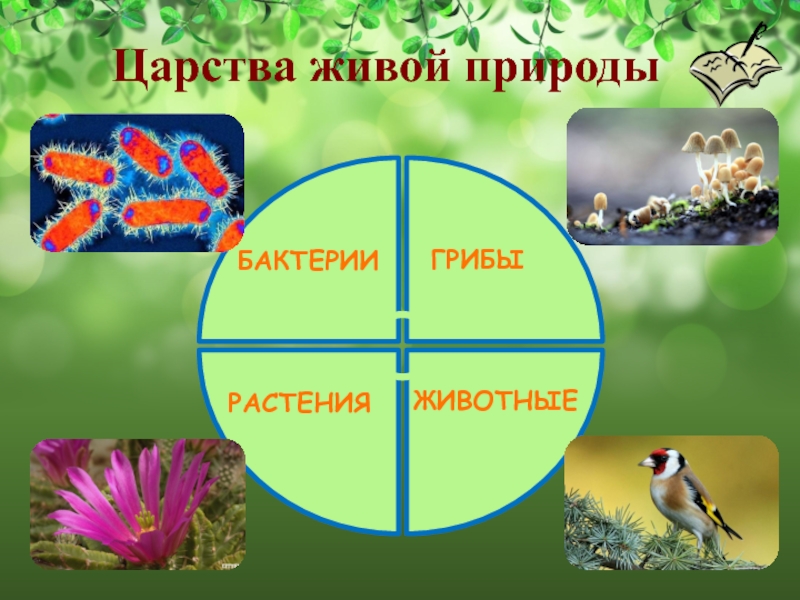 Царства живой природы

БАКТЕРИИ

ГРИБЫ

РАСТЕНИЯ

ЖИВОТНЫЕ